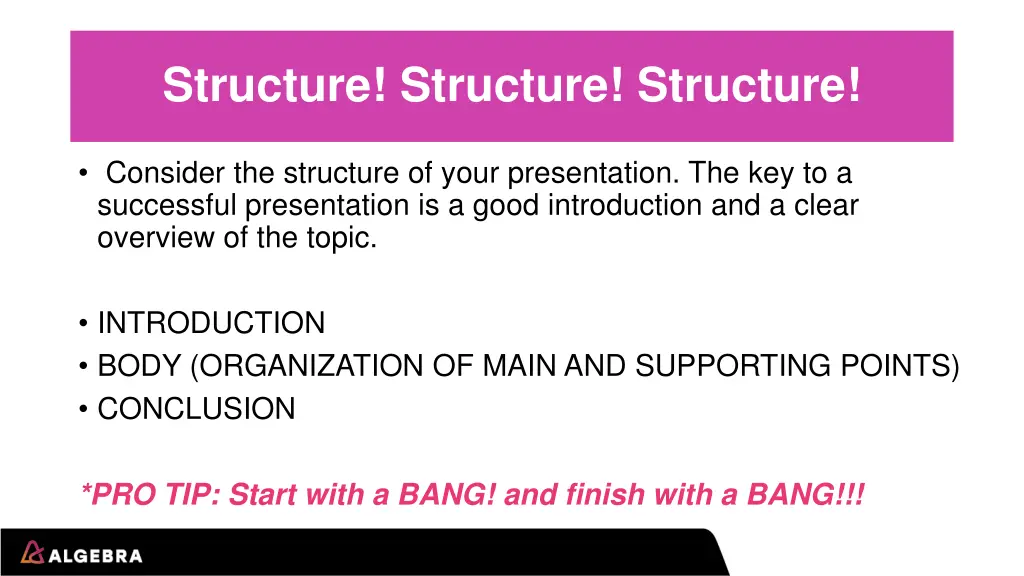 Structure! Structure! Structure!

• Consider the structure of your presentation. The key to a successful presentation is a good introduction and a clear overview of the topic.

• INTRODUCTION
• BODY (ORGANIZATION OF MAIN AND SUPPORTING POINTS)
• CONCLUSION

*PRO TIP: Start with a BANG! and finish with a BANG!!!

ALGEBRA